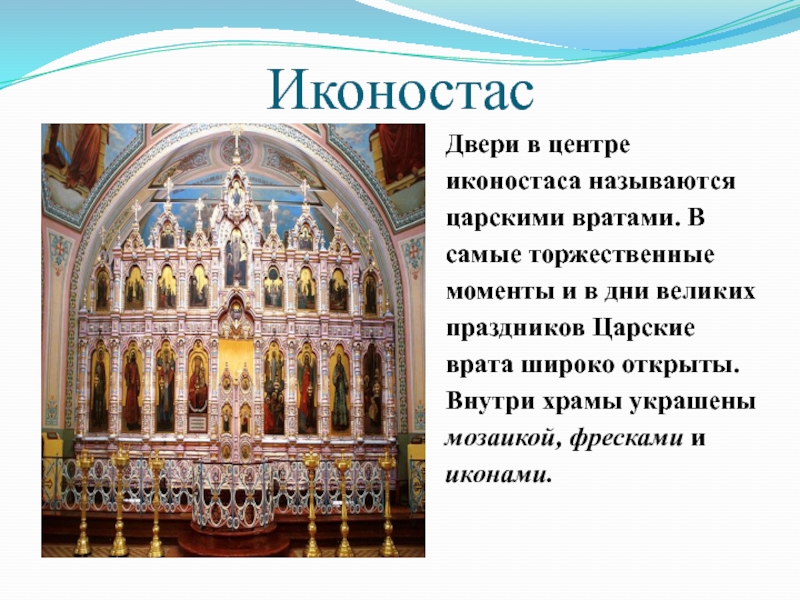 Иконостас

Двери в центре иконостаса называются царскими вратами. В самые торжественные моменты и в дни великих праздников Царские врата широко открыты. Внутри храмы украшены мозаикой, фресками и иконами.